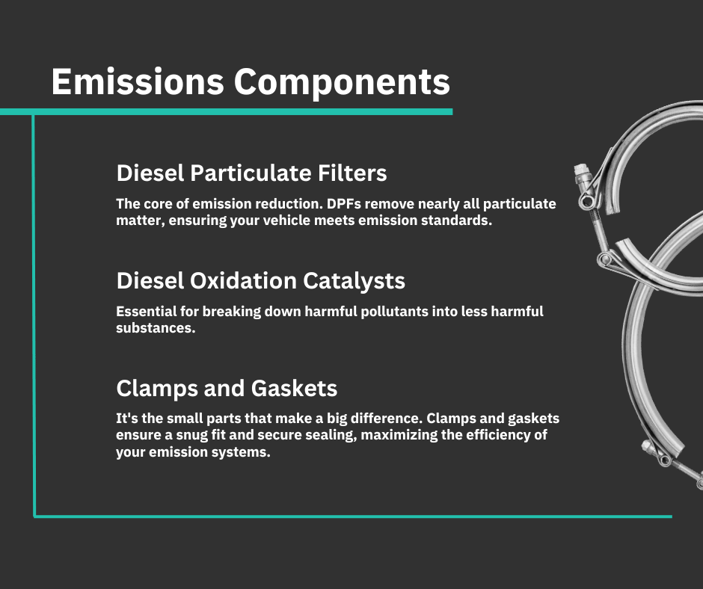 Emissions Components

Diesel Particulate Filters

The core of emission reduction. DPFs remove nearly all particulate matter, ensuring your vehicle meets emission standards.

Diesel Oxidation Catalysts

Essential for breaking down harmful pollutants into less harmful substances.

Clamps and Gaskets

It's the small parts that make a big difference. Clamps and gaskets ensure a snug fit and secure sealing, maximizing the efficiency of your emission systems.